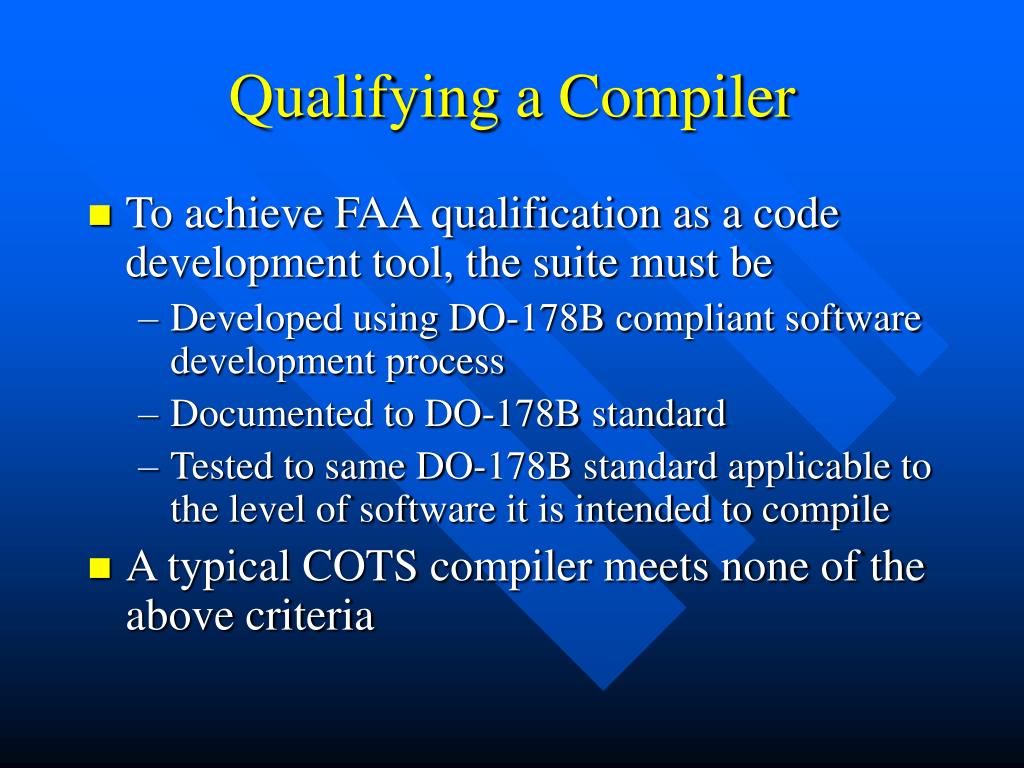 Qualifying a Compiler

To achieve FAA qualification as a code development tool, the suite must be

– Developed using DO-178B compliant software development process

– Documented to DO-178B standard

– Tested to same DO-178B standard applicable to the level of software it is intended to compile

A typical COTS compiler meets none of the above criteria